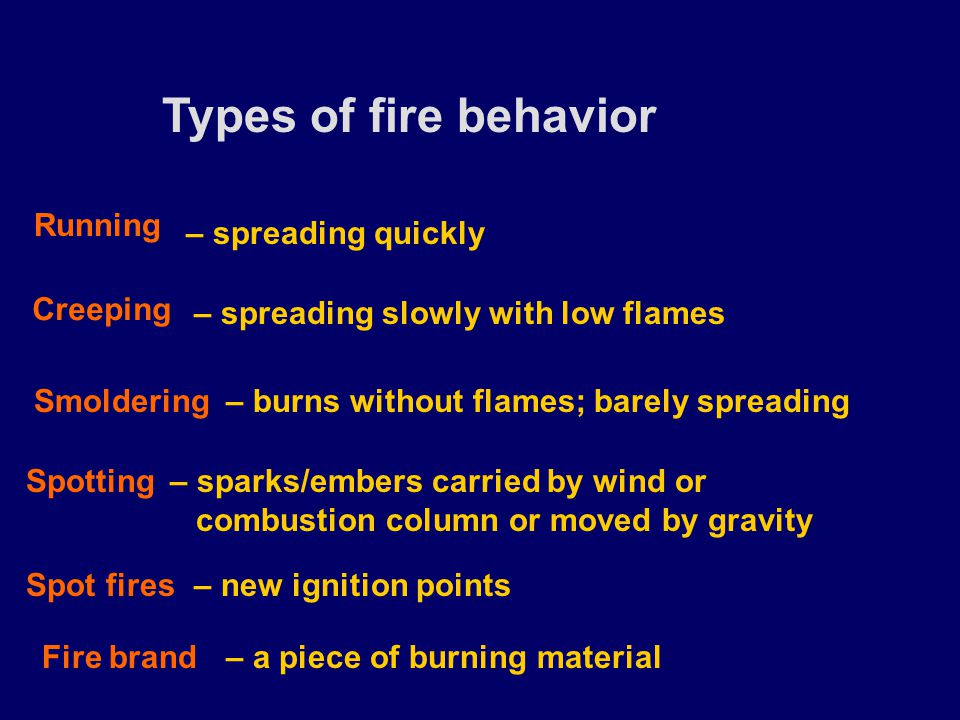 Types of fire behavior

Running – spreading quickly

Creeping – spreading slowly with low flames

Smoldering – burns without flames; barely spreading

Spotting – sparks/embers carried by wind or combustion column or moved by gravity

Spot fires – new ignition points

Fire brand – a piece of burning material